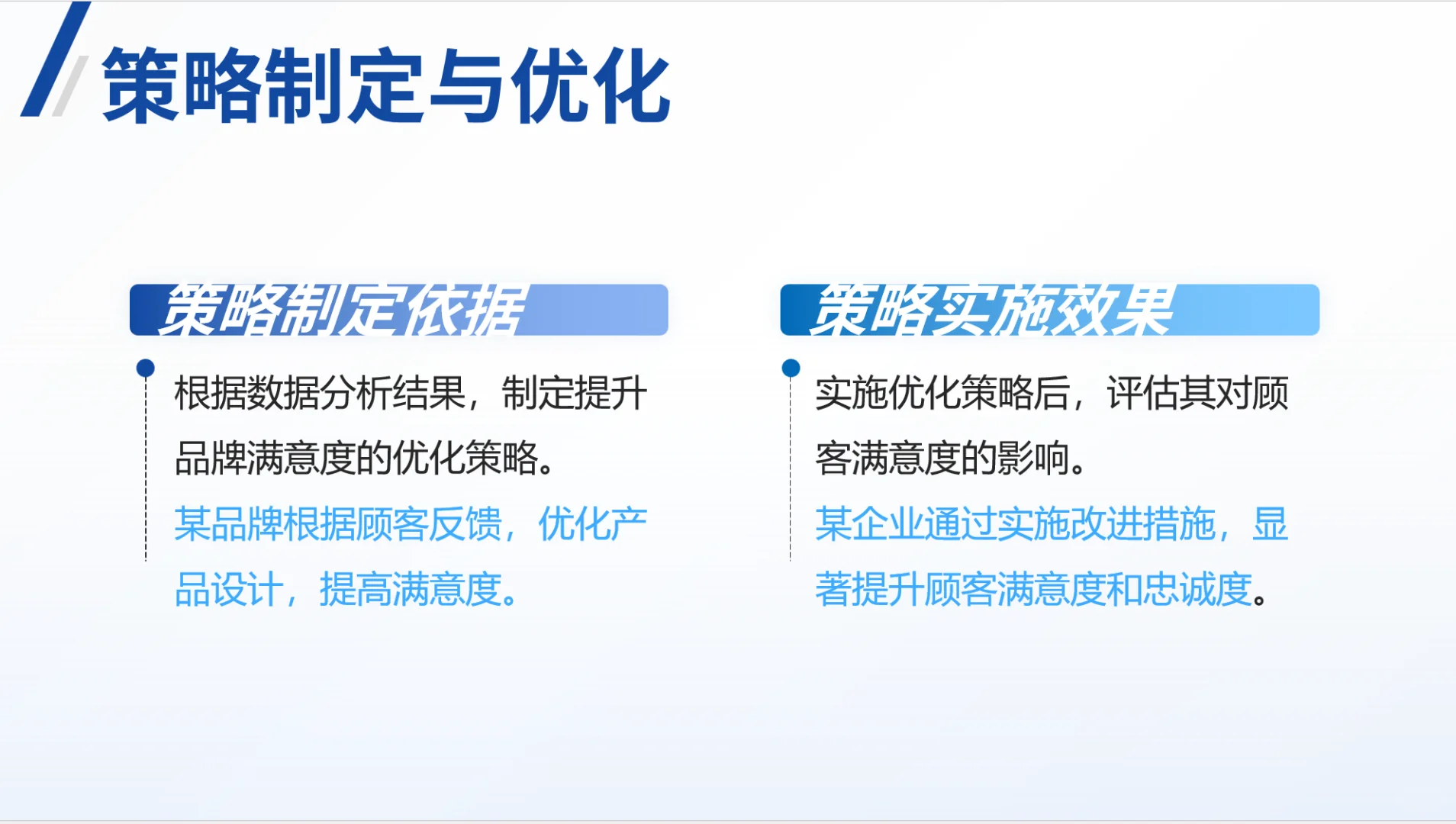 策略制定与优化

策略制定依据

根据数据分析结果，制定提升品牌满意度的优化策略。

某品牌根据顾客反馈，优化产品设计，提高满意度。

策略实施效果

实施优化策略后，评估其对顾客满意度的影响。

某企业通过实施改进措施，显著提升顾客满意度和忠诚度。